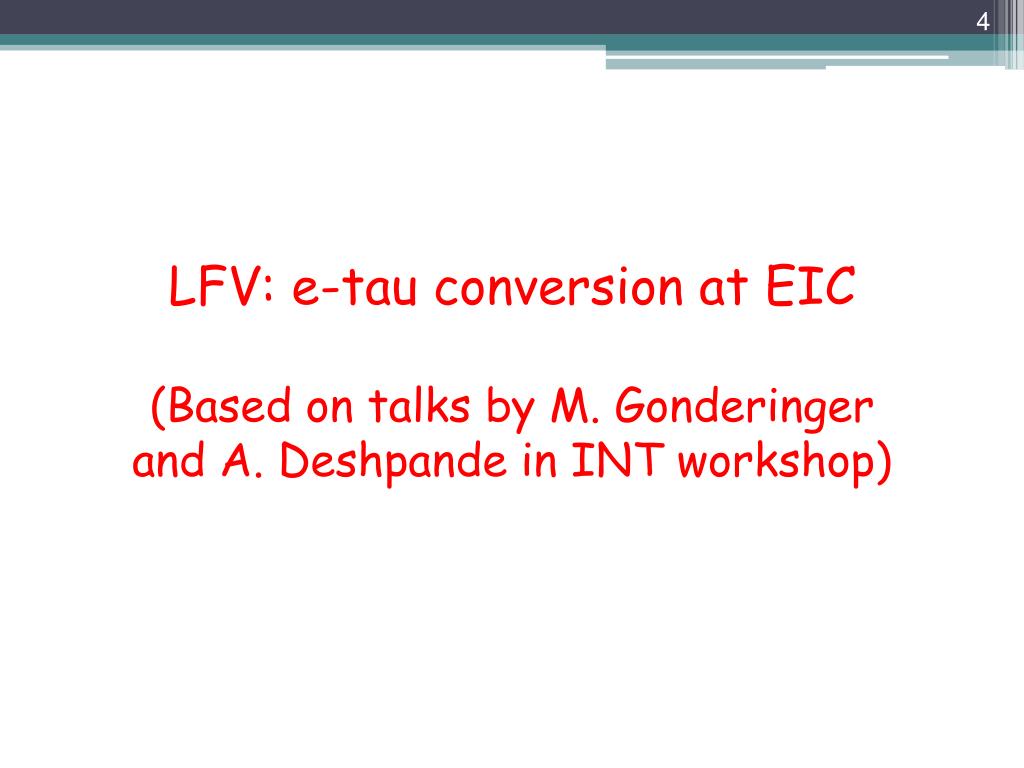 4

LFV: e-tau conversion at EIC

(Based on talks by M. Gonderinger and A. Deshpande in INT workshop)